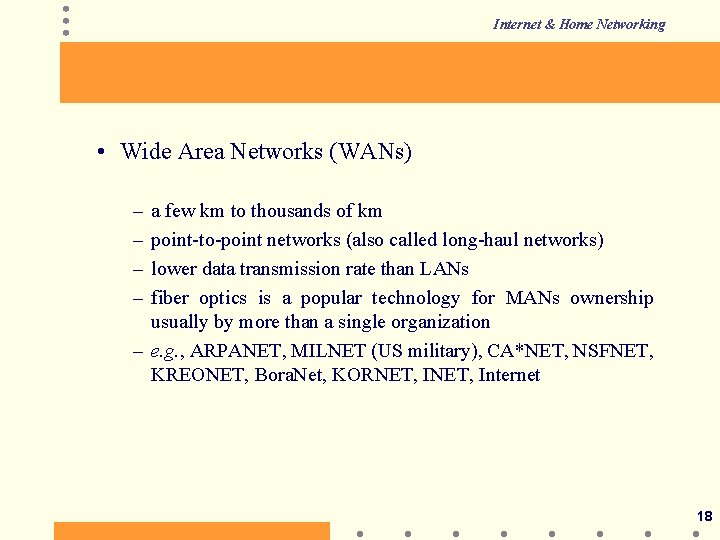 Internet & Home Networking

• Wide Area Networks (WANs)

– a few km to thousands of km
– point-to-point networks (also called long-haul networks)
– lower data transmission rate than LANs
– fiber optics is a popular technology for MANs ownership usually by more than a single organization
– e.g., ARPANET, MILNET (US military), CA*NET, NSFNET, KREONET, BoraNet, KORNET, INET, Internet

18